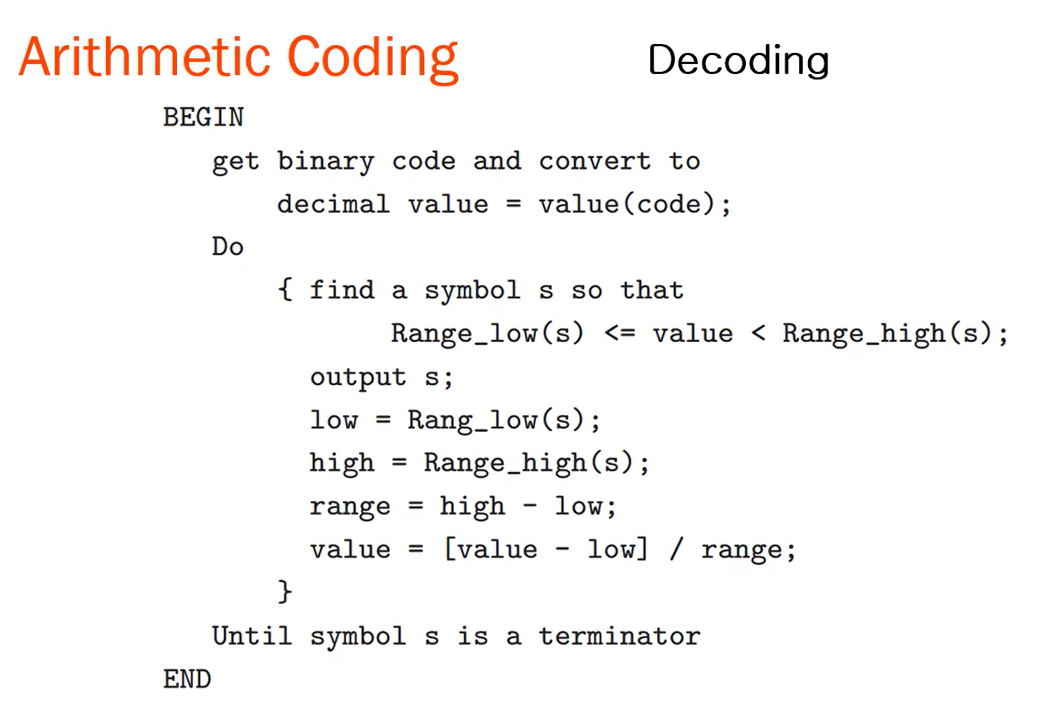 Arithmetic Coding

Decoding

BEGIN
get binary code and convert to
decimal value = value(code);
Do
{ find a symbol s so that
Range_low(s) <= value < Range_high(s);
output s;
low = Rang_low(s);
high = Range_high(s);
range = high - low;
value = [value - low] / range;
}
Until symbol s is a terminator
END